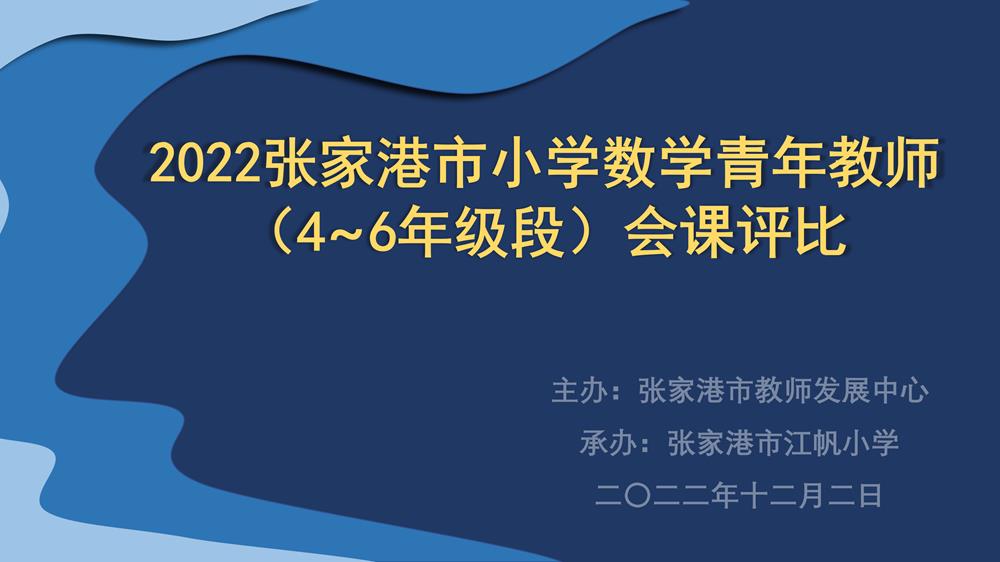 2022张家港市小学数学青年教师（4~6年级段）会课评比

主办：张家港市教师发展中心
承办：张家港市江帆小学
二〇二二年十二月二日